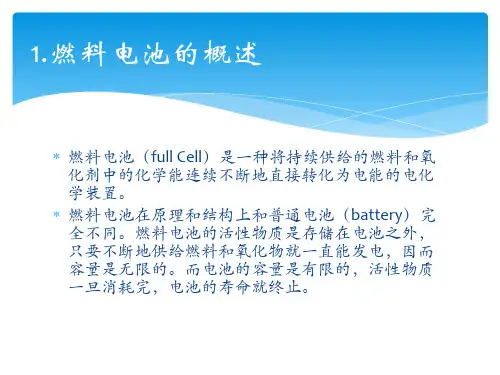 1.燃料电池的概述

* 燃料电池（full Cell）是一种将持续供给的燃料和氧化剂中的化学能连续不断地直接转化为电能的电化学装置。

* 燃料电池在原理和结构上和普通电池（battery）完全不同。燃料电池的活性物质是存储在电池之外，只要不断地供给燃料和氧化物就一直能发电，因而容量是无限的。而电池的容量是有限的，活性物质一旦消耗完，电池的寿命就终止。